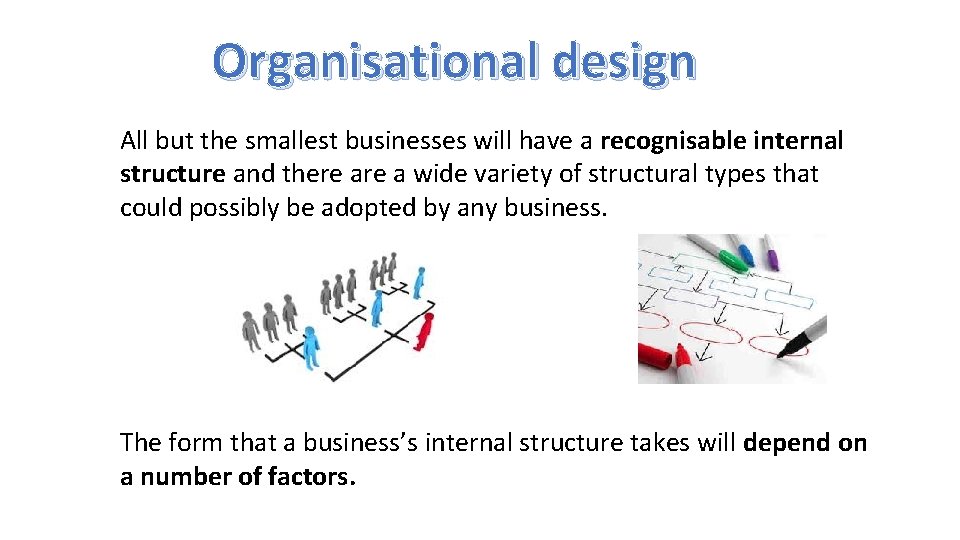 Organisational design

All but the smallest businesses will have a recognisable internal structure and there are a wide variety of structural types that could possibly be adopted by any business.

The form that a business's internal structure takes will depend on a number of factors.